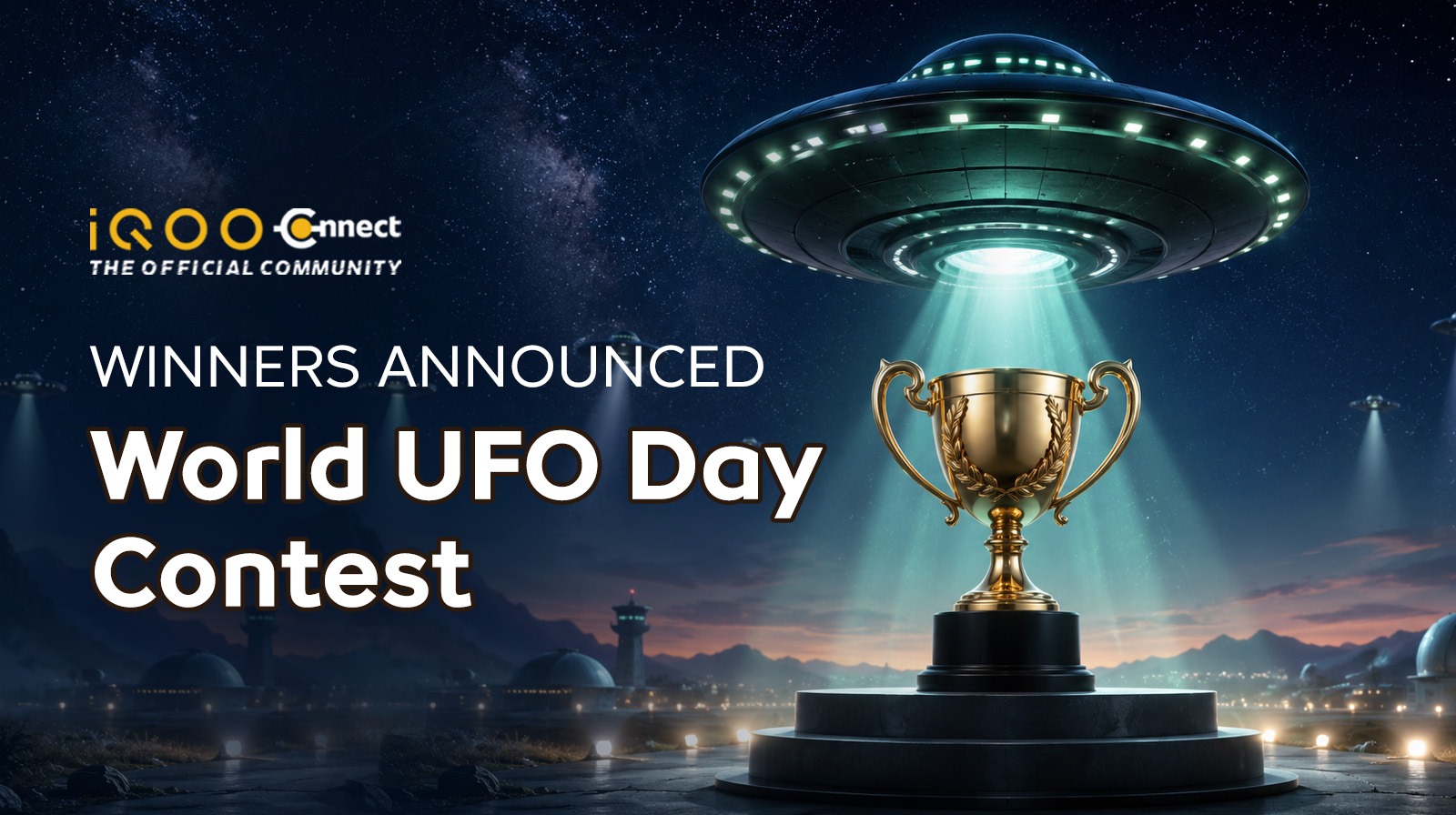 iQOO Connect
THE OFFICIAL COMMUNITY

WINNERS ANNOUNCED
World UFO Day Contest